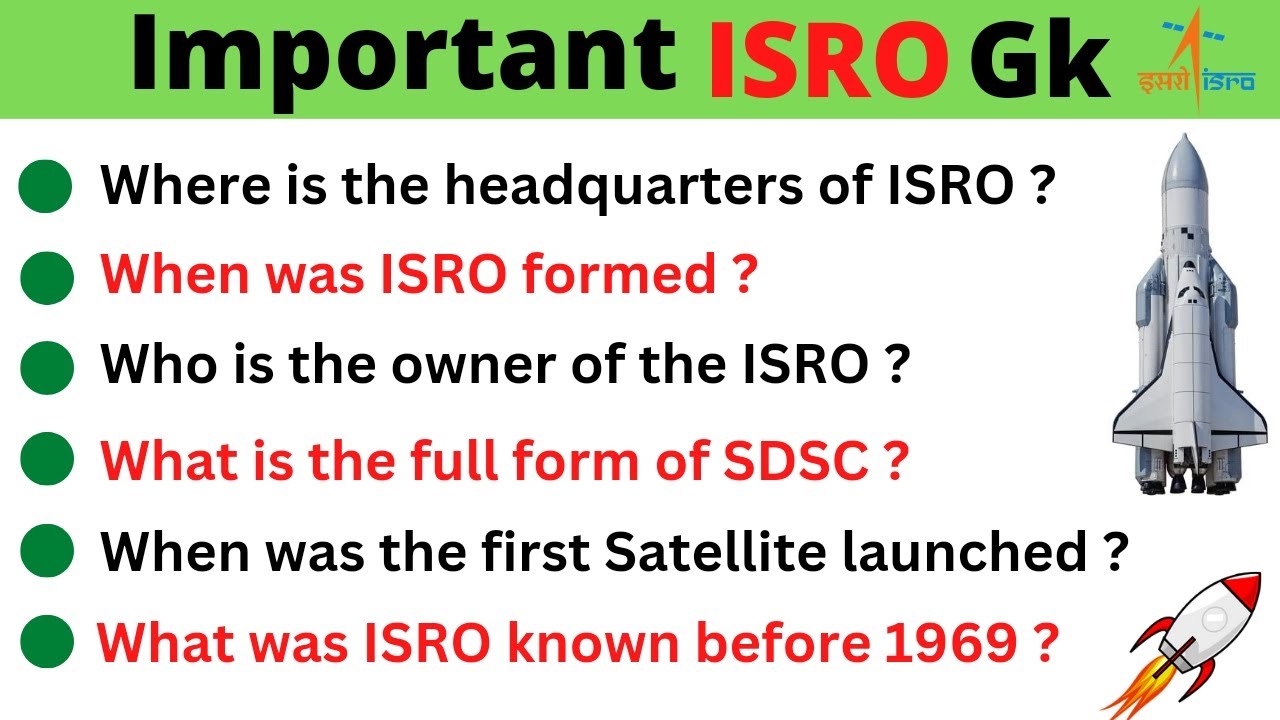 Important ISRO Gk

इसरो isro

Where is the headquarters of ISRO ?

When was ISRO formed ?

Who is the owner of the ISRO ?

What is the full form of SDSC ?

When was the first Satellite launched ?

What was ISRO known before 1969 ?